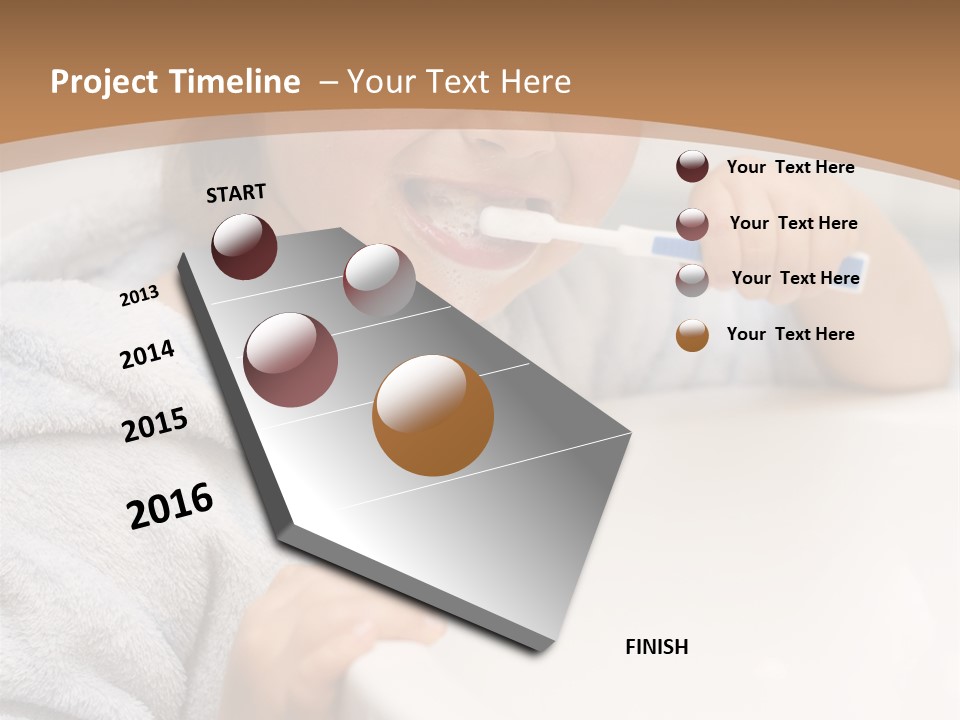 Project Timeline – Your Text Here

START

2013

2014

2015

2016

FINISH

Your Text Here

Your Text Here

Your Text Here

Your Text Here